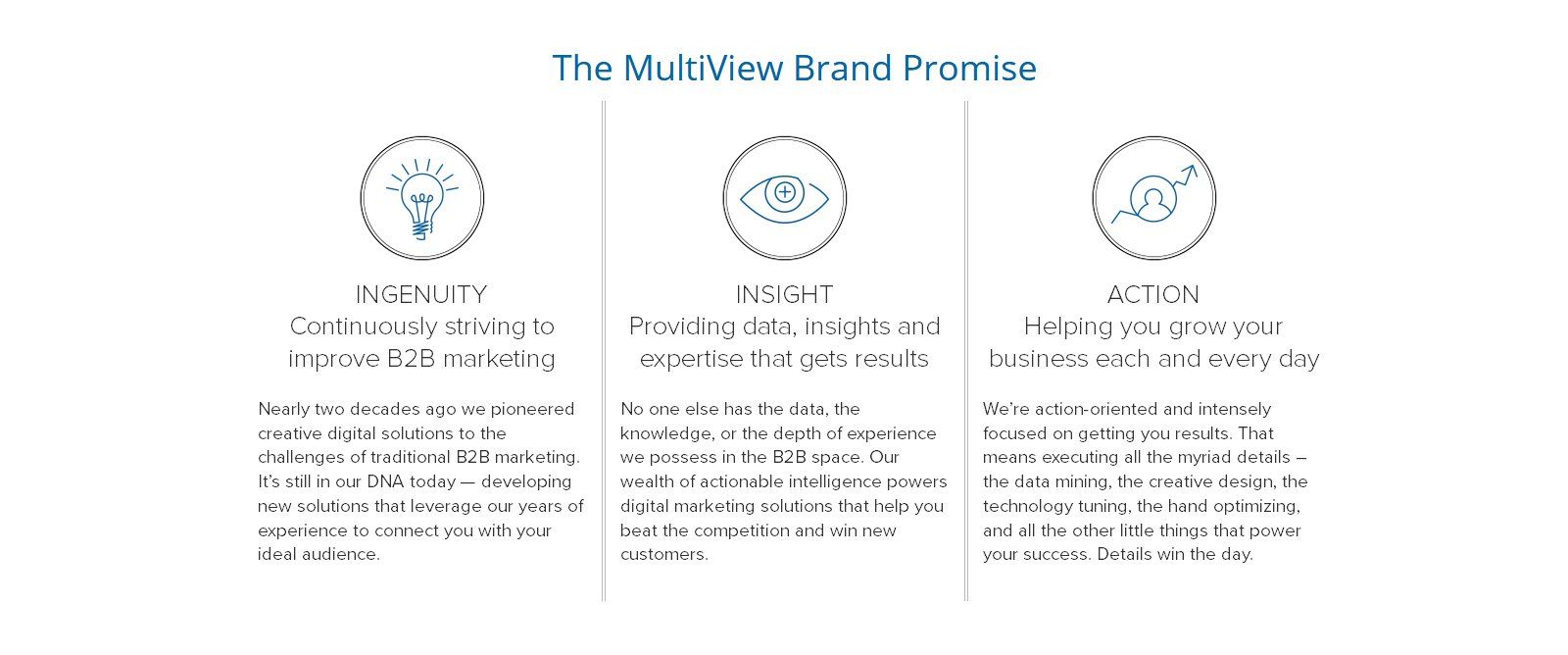 The MultiView Brand Promise

INGENUITY
Continuously striving to improve B2B marketing

Nearly two decades ago we pioneered creative digital solutions to the challenges of traditional B2B marketing. It's still in our DNA today — developing new solutions that leverage our years of experience to connect you with your ideal audience.

INSIGHT
Providing data, insights and expertise that gets results

No one else has the data, the knowledge, or the depth of experience we possess in the B2B space. Our wealth of actionable intelligence powers digital marketing solutions that help you beat the competition and win new customers.

ACTION
Helping you grow your business each and every day

We're action-oriented and intensely focused on getting you results. That means executing all the myriad details – the data mining, the creative design, the technology tuning, the hand optimizing, and all the other little things that power your success. Details win the day.